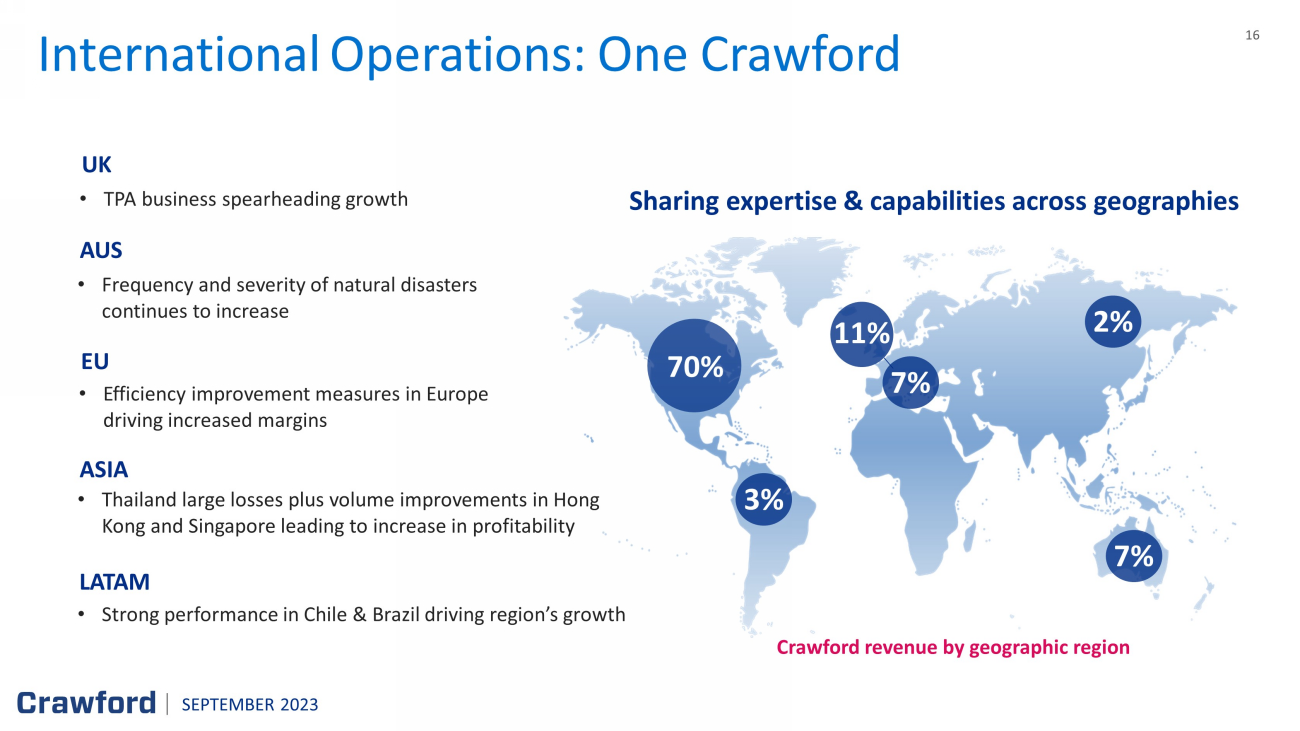 International Operations: One Crawford

16

UK

• TPA business spearheading growth

AUS

• Frequency and severity of natural disasters continues to increase

EU

• Efficiency improvement measures in Europe driving increased margins

ASIA

• Thailand large losses plus volume improvements in Hong Kong and Singapore leading to increase in profitability

LATAM

• Strong performance in Chile & Brazil driving region's growth

Sharing expertise & capabilities across geographies

70%

11%

7%

2%

3%

7%

Crawford revenue by geographic region

Crawford | SEPTEMBER 2023